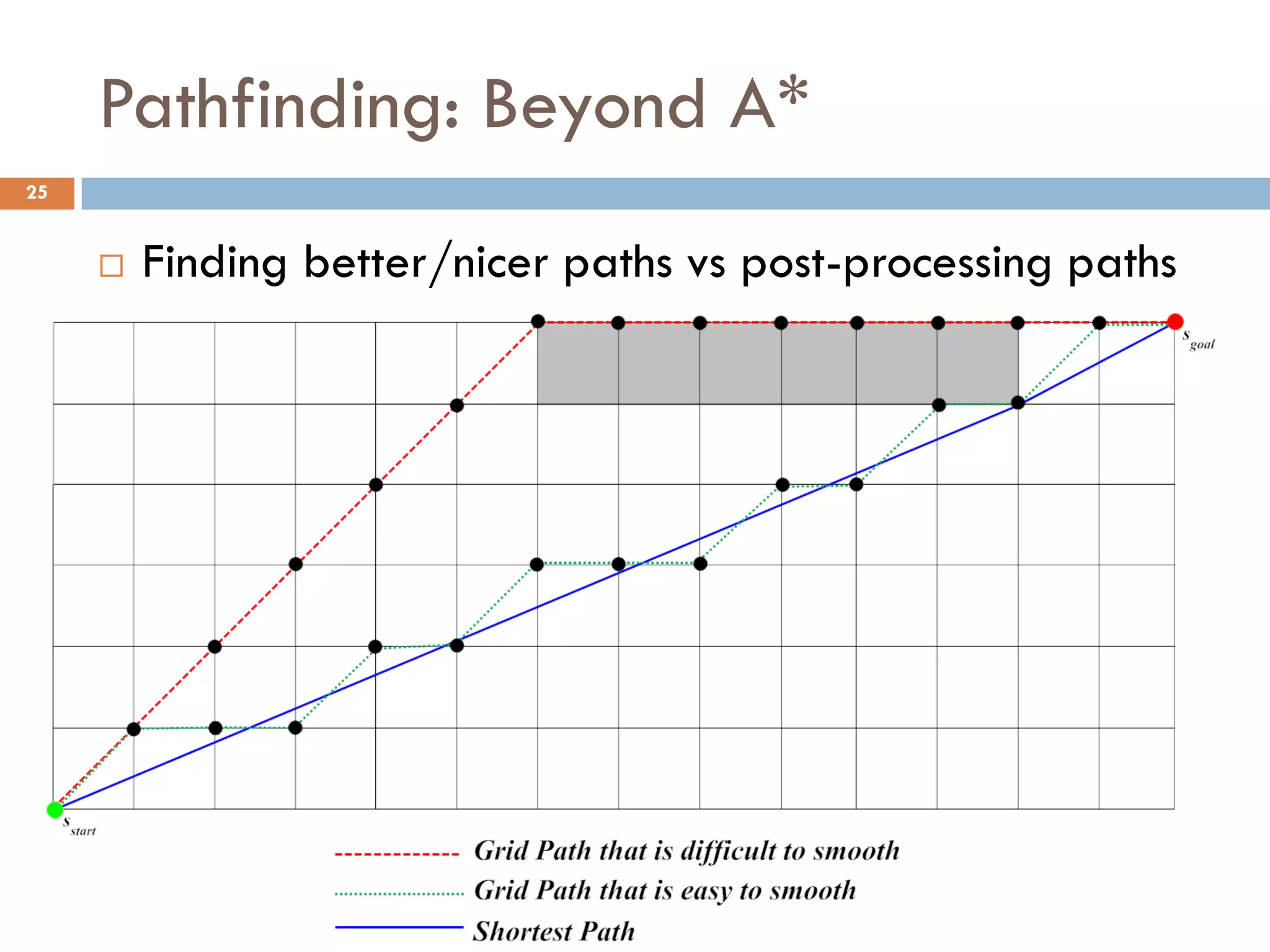 Pathfinding: Beyond A*

25

□ Finding better/nicer paths vs post-processing paths

$s_{goal}$

$s_{start}$

Grid Path that is difficult to smooth
Grid Path that is easy to smooth
Shortest Path